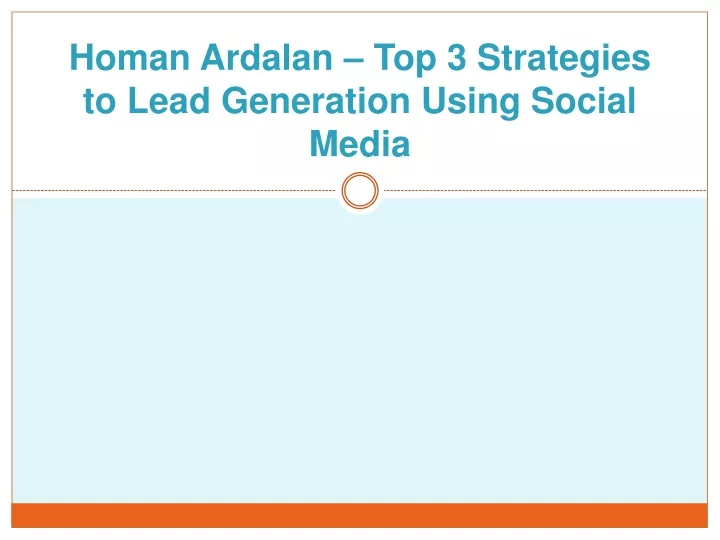 Homan Ardalan – Top 3 Strategies to Lead Generation Using Social Media